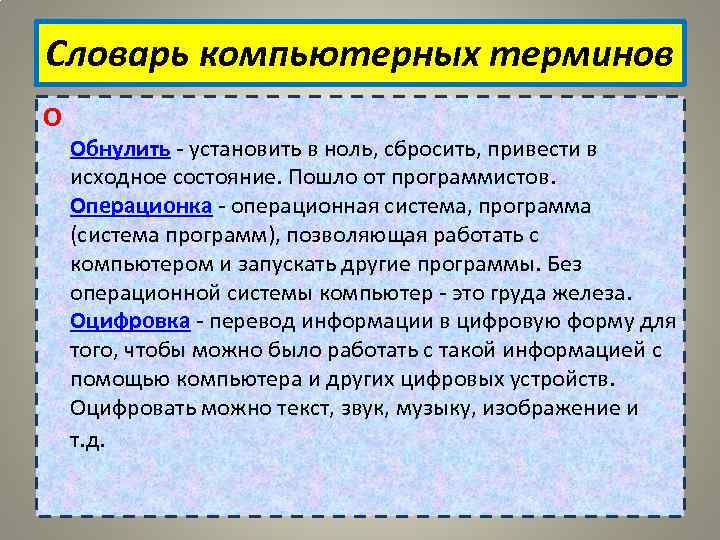 Словарь компьютерных терминов

О

Обнулить - установить в ноль, сбросить, привести в исходное состояние. Пошло от программистов.

Операционка - операционная система, программа (система программ), позволяющая работать с компьютером и запускать другие программы. Без операционной системы компьютер - это груда железа.

Оцифровка - перевод информации в цифровую форму для того, чтобы можно было работать с такой информацией с помощью компьютера и других цифровых устройств. Оцифровать можно текст, звук, музыку, изображение и т.д.